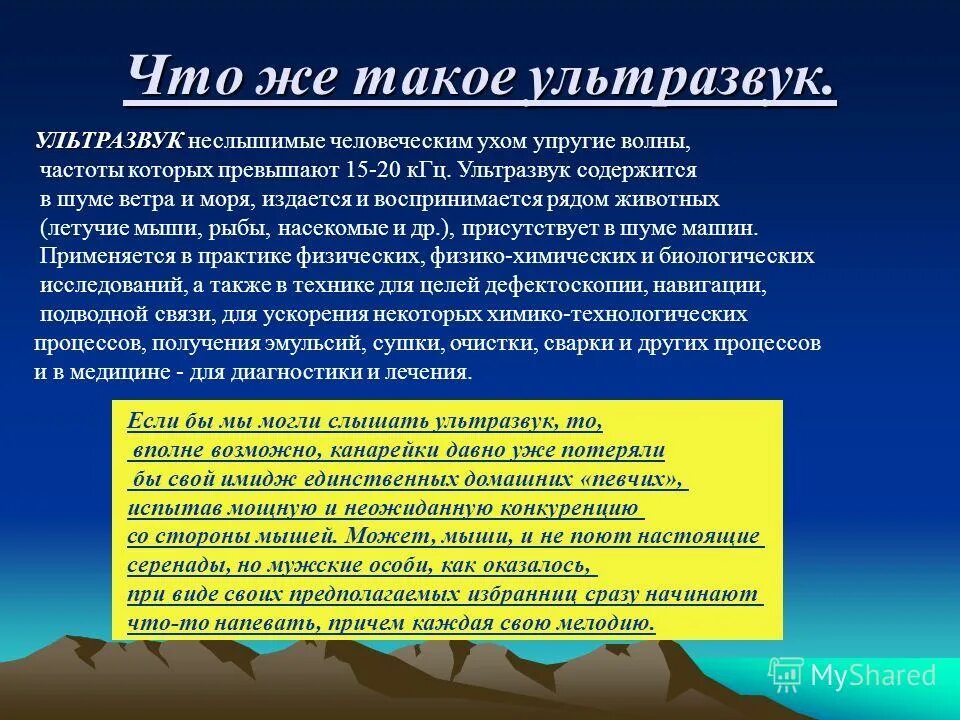 Что же такое ультразвук.

УЛЬТРАЗВУК неслышимые человеческим ухом упругие волны, частоты которых превышают 15-20 кГц. Ультразвук содержится в шуме ветра и моря, издается и воспринимается рядом животных (летучие мыши, рыбы, насекомые и др.), присутствует в шуме машин. Применяется в практике физических, физико-химических и биологических исследований, а также в технике для целей дефектоскопии, навигации, подводной связи, для ускорения некоторых химико-технологических процессов, получения эмульсий, сушки, очистки, сварки и других процессов и в медицине - для диагностики и лечения.

Если бы мы могли слышать ультразвук, то, вполне возможно, канарейки давно уже потеряли бы свой имидж единственных домашних «певчих», испытав мощную и неожиданную конкуренцию со стороны мышей. Может, мыши, и не поют настоящие серенады, но мужские особи, как оказалось, при виде своих предполагаемых избранниц сразу начинают что-то напевать, причем каждая свою мелодию.

MyShared